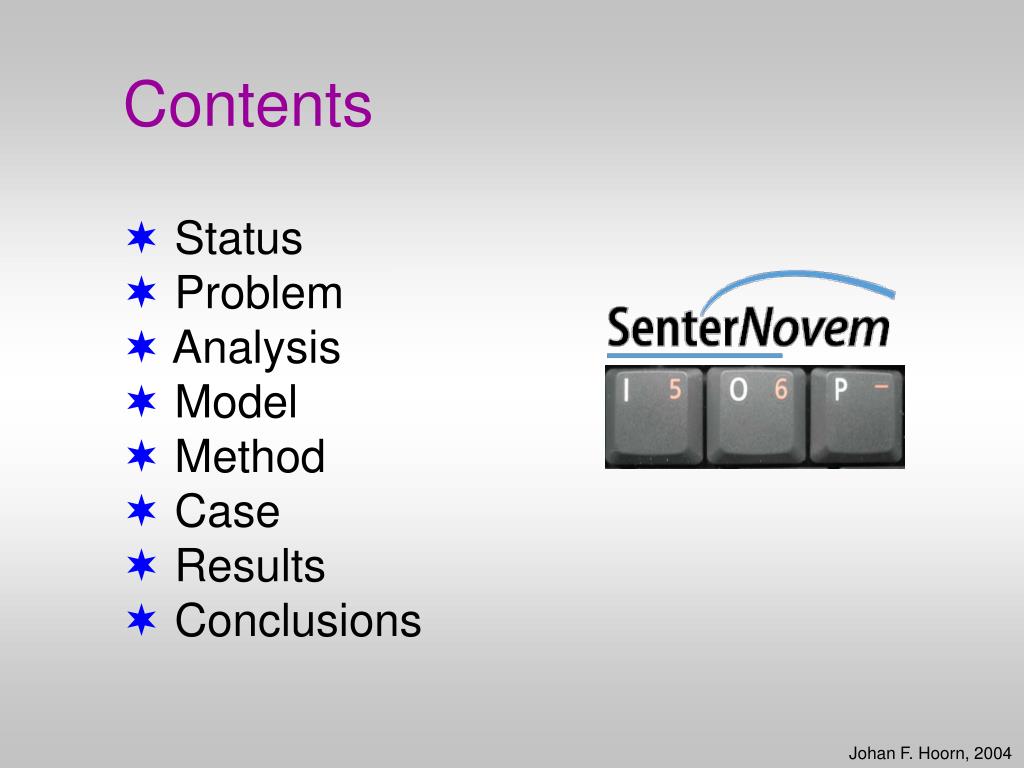 Contents

✶ Status
✶ Problem
✶ Analysis
✶ Model
✶ Method
✶ Case
✶ Results
✶ Conclusions

SenterNovem

I 5 O 6 P –

Johan F. Hoorn, 2004